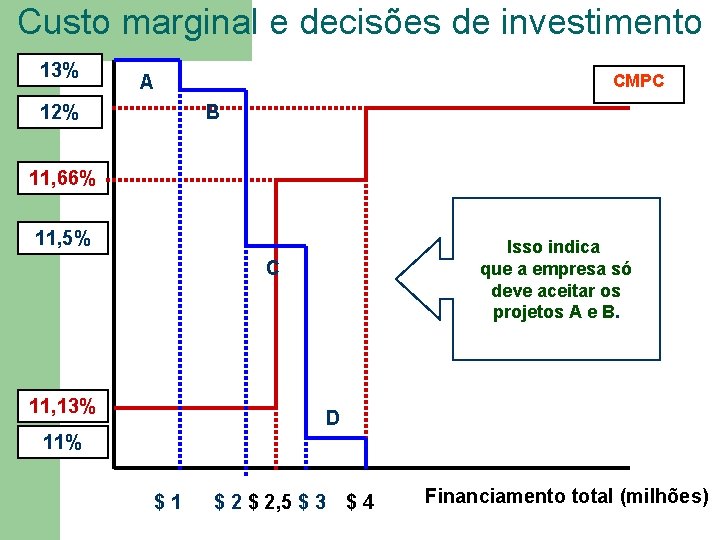 Custo marginal e decisões de investimento

13%

12%

11,66%

11,5%

11,13%

11%

A

B

C

D

CMPC

Isso indica que a empresa só deve aceitar os projetos A e B.

\$ 1 \$ 2 \$ 2,5 \$ 3 \$ 4

Financiamento total (milhões)